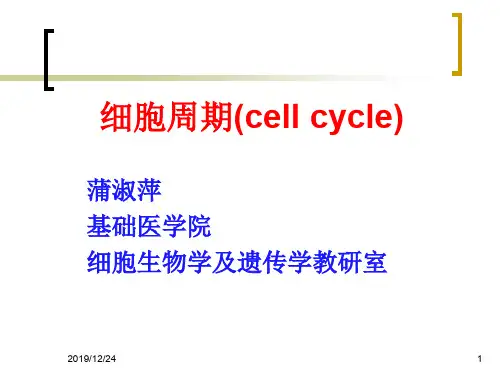 细胞周期(cell cycle)

蒲淑萍
基础医学院
细胞生物学及遗传学教研室

2019/12/24

1